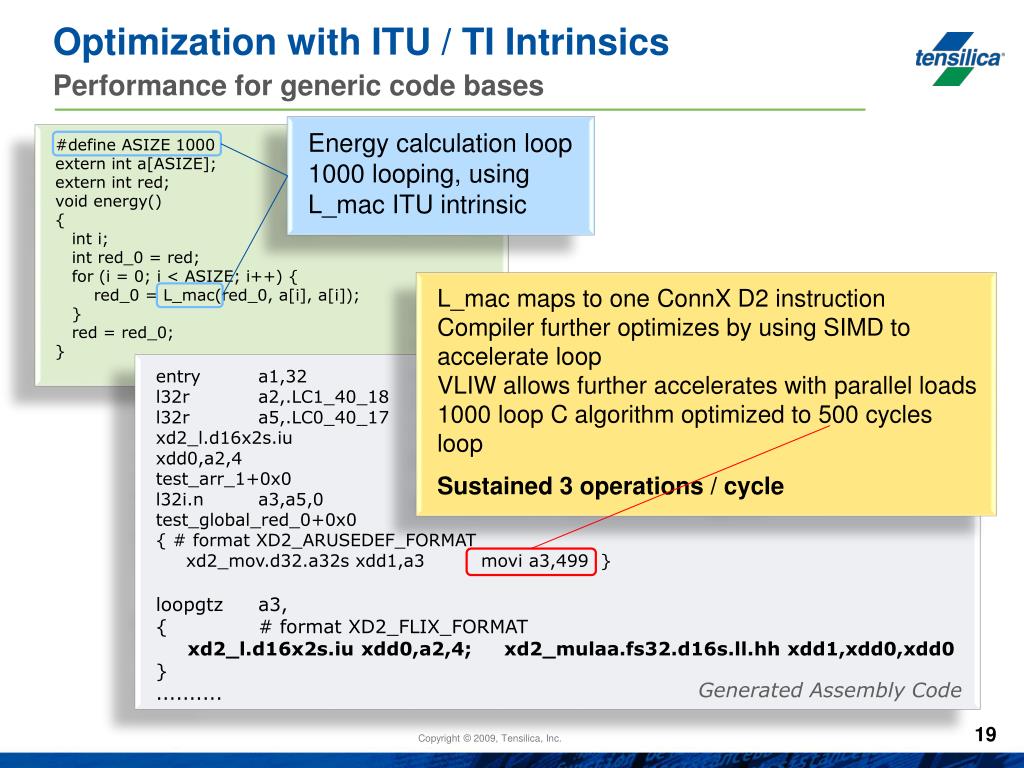 Optimization with ITU / TI Intrinsics
Performance for generic code bases

tensilica

#define ASIZE 1000
extern int a[ASIZE];
extern int red;
void energy()
{
int i;
int red_0 = red;
for (i = 0; i < ASIZE; i++) {
red_0 = L_mac(red_0, a[i], a[i]);
}
red = red_0;
}

Energy calculation loop 1000 looping, using L_mac ITU intrinsic

L_mac maps to one ConnX D2 instruction
Compiler further optimizes by using SIMD to accelerate loop
VLIW allows further accelerates with parallel loads
1000 loop C algorithm optimized to 500 cycles loop

Sustained 3 operations / cycle

entry a1,32
l32r a2,.LC1_40_18
l32r a5,.LC0_40_17
xd2_l.d16x2s.iu
xdd0,a2,4
test_arr_1+0x0
l32i.n a3,a5,0
test_global_red_0+0x0
{ # format XD2_ARUSEDEF_FORMAT
xd2_mov.d32.a32s xdd1,a3 movi a3,499 }

loopgtz a3,
{ # format XD2_FLIX_FORMAT
xd2_l.d16x2s.iu xdd0,a2,4; xd2_mulaa.fs32.d16s.ll.hh xdd1,xdd0,xdd0
}
..........

Generated Assembly Code

Copyright © 2009, Tensilica, Inc.

19